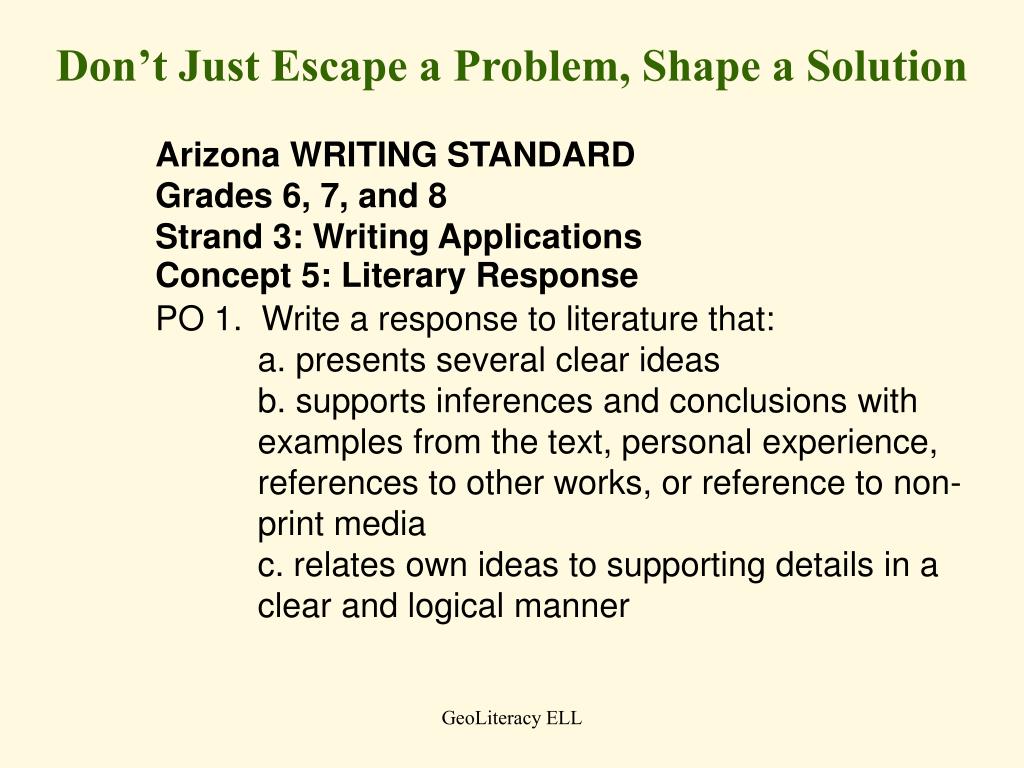 Don’t Just Escape a Problem, Shape a Solution

Arizona WRITING STANDARD
Grades 6, 7, and 8
Strand 3: Writing Applications
Concept 5: Literary Response
PO 1. Write a response to literature that:
a. presents several clear ideas
b. supports inferences and conclusions with examples from the text, personal experience, references to other works, or reference to non-print media
c. relates own ideas to supporting details in a clear and logical manner

GeoLiteracy ELL